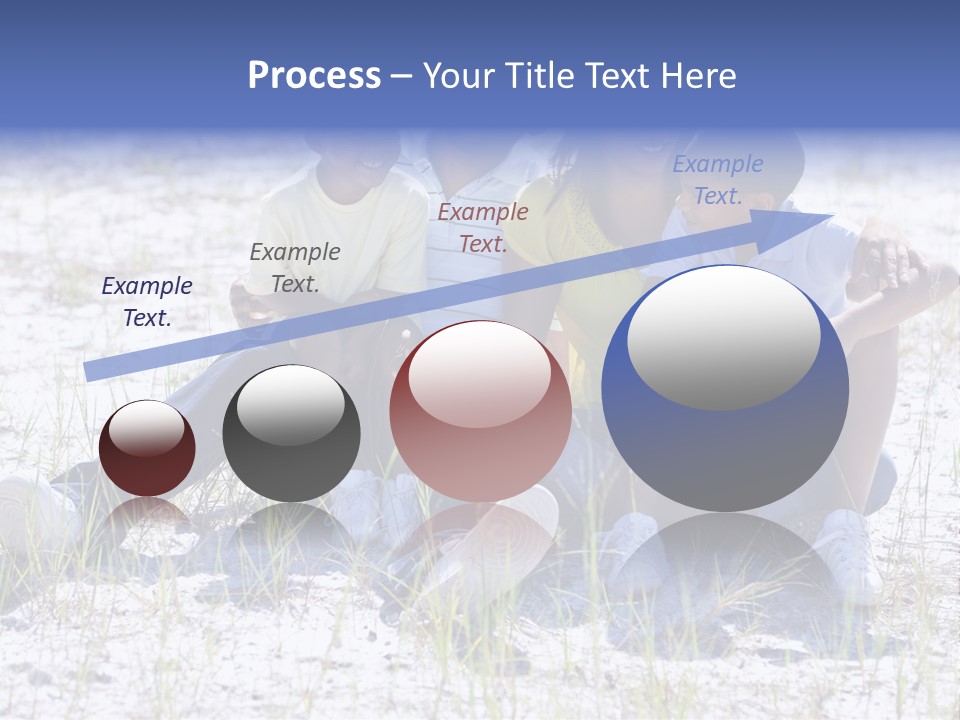 Process – Your Title Text Here

Example Text.

Example Text.

Example Text.

Example Text.